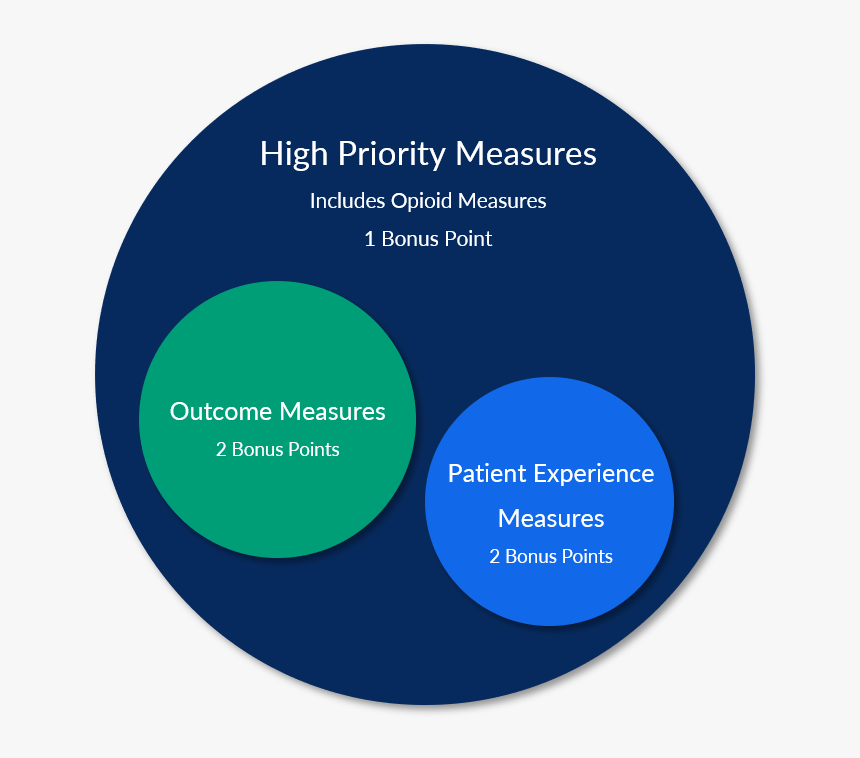 High Priority Measures

Includes Opioid Measures

1 Bonus Point

Outcome Measures

2 Bonus Points

Patient Experience Measures

2 Bonus Points